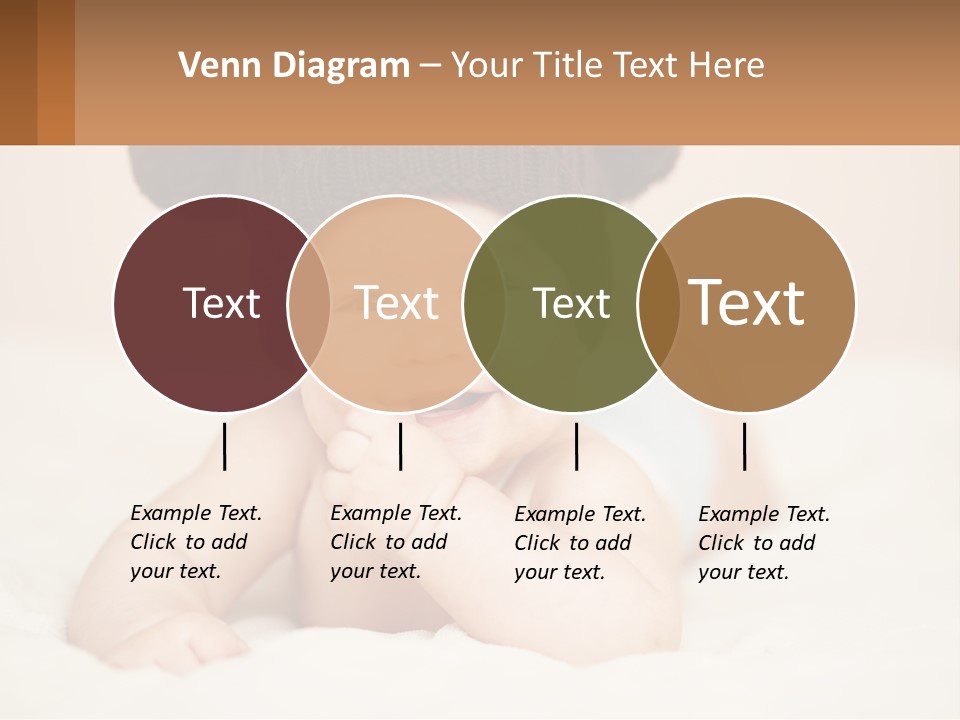 Venn Diagram – Your Title Text Here

Text

Text

Text

Text

Example Text. Click to add your text.

Example Text. Click to add your text.

Example Text. Click to add your text.

Example Text. Click to add your text.